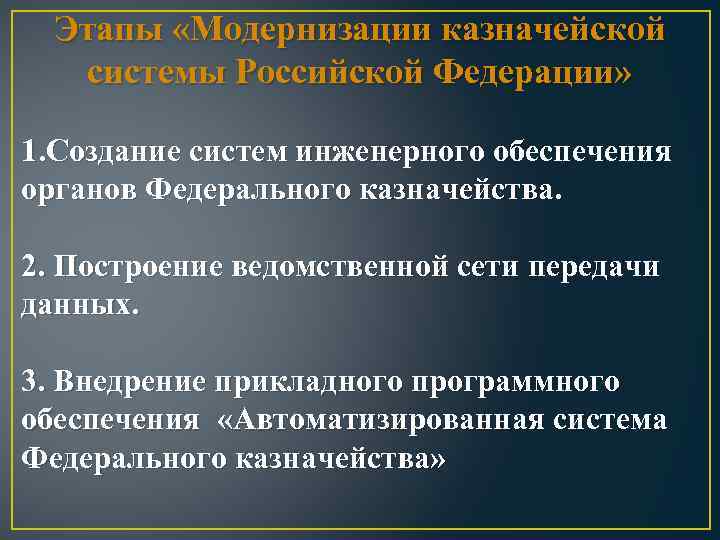 Этапы «Модернизации казначейской системы Российской Федерации»

1.Создание систем инженерного обеспечения органов Федерального казначейства.

2. Построение ведомственной сети передачи данных.

3. Внедрение прикладного программного обеспечения «Автоматизированная система Федерального казначейства»